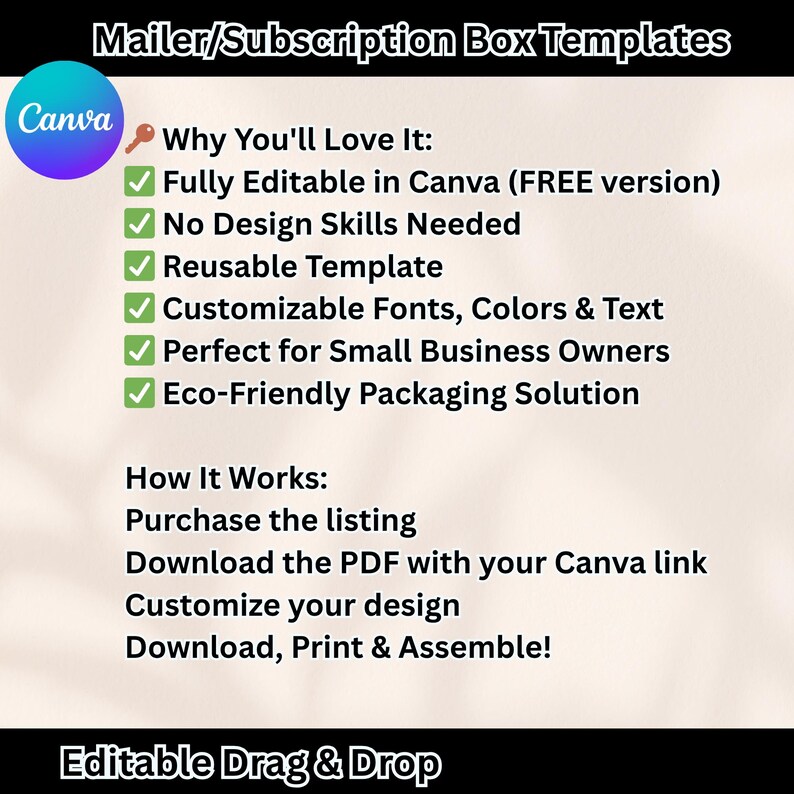 Mailer/Subscription Box Templates

Canva

🔑 Why You'll Love It:
✅ Fully Editable in Canva (FREE version)
✅ No Design Skills Needed
✅ Reusable Template
✅ Customizable Fonts, Colors & Text
✅ Perfect for Small Business Owners
✅ Eco-Friendly Packaging Solution

How It Works:
Purchase the listing
Download the PDF with your Canva link
Customize your design
Download, Print & Assemble!

Editable Drag & Drop